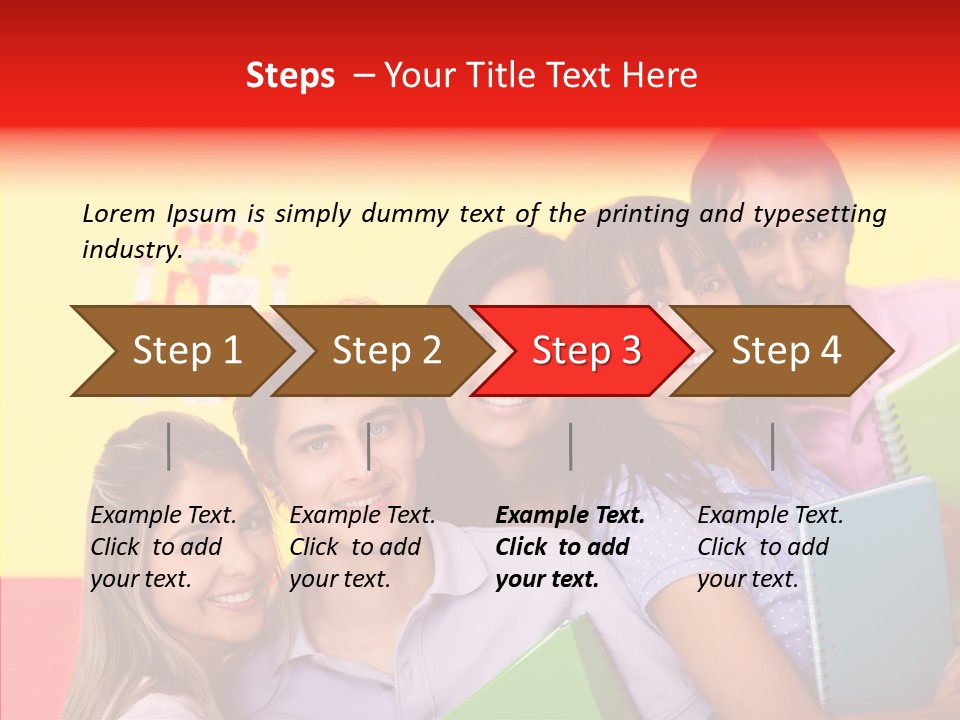 Steps – Your Title Text Here

Lorem Ipsum is simply dummy text of the printing and typesetting industry.

Step 1

Step 2

Step 3

Step 4

Example Text. Click to add your text.

Example Text. Click to add your text.

Example Text. Click to add your text.

Example Text. Click to add your text.